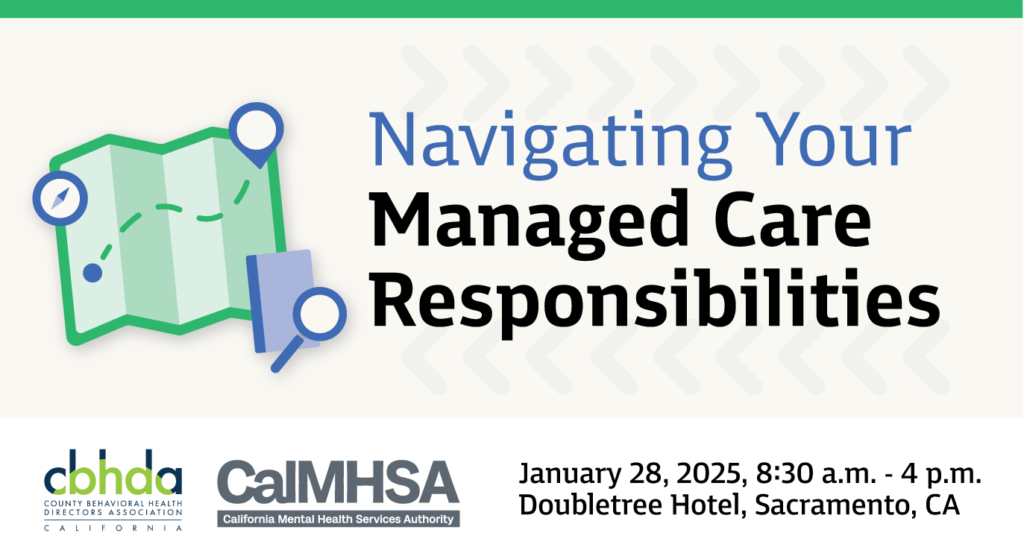 Navigating Your Managed Care Responsibilities

cbhda
COUNTY BEHAVIORAL HEALTH DIRECTORS ASSOCIATION
CALIFORNIA

CalMHSA
California Mental Health Services Authority

January 28, 2025, 8:30 a.m. - 4 p.m.
Doubletree Hotel, Sacramento, CA